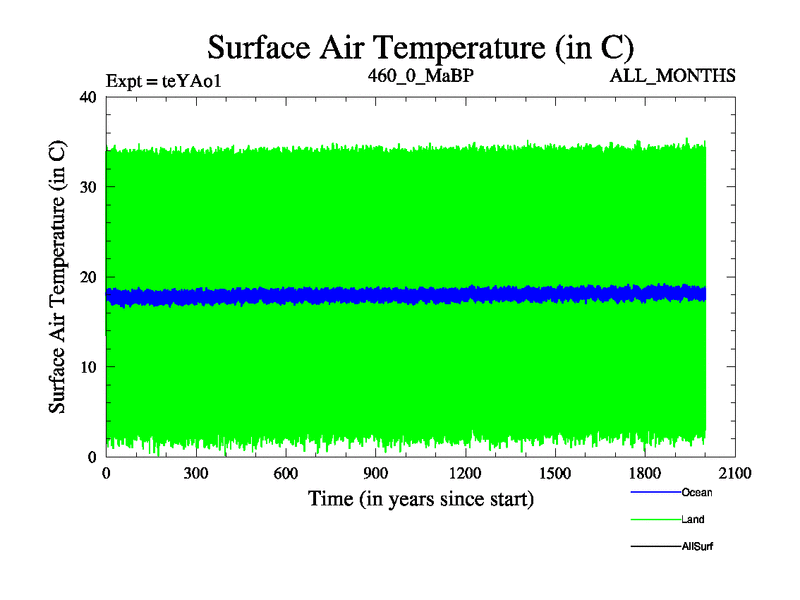 Surface Air Temperature (in C)

Expt = teYAo1

460_0_MaBP

ALL_MONTHS

Surface Air Temperature (in C)

40
30
20
10
0

0 300 600 900 1200 1500 1800 2100

Time (in years since start)

Ocean
Land
AllSurf